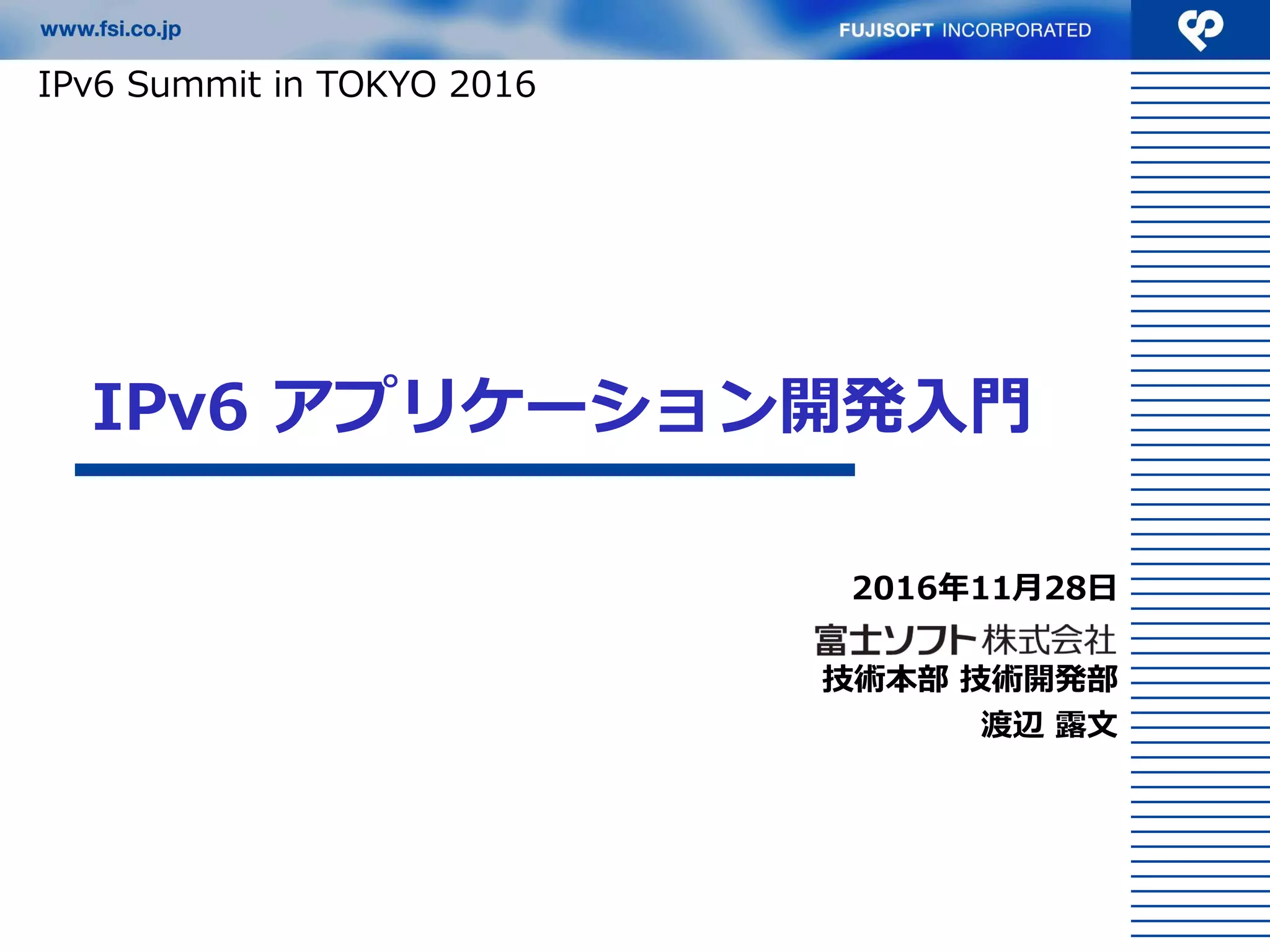 www.fsi.co.jp

FUJISOFT INCORPORATED

IPv6 Summit in TOKYO 2016

IPv6 アプリケーション開発入門

2016年11月28日

富士ソフト株式会社
技術本部 技術開発部
渡辺 露文